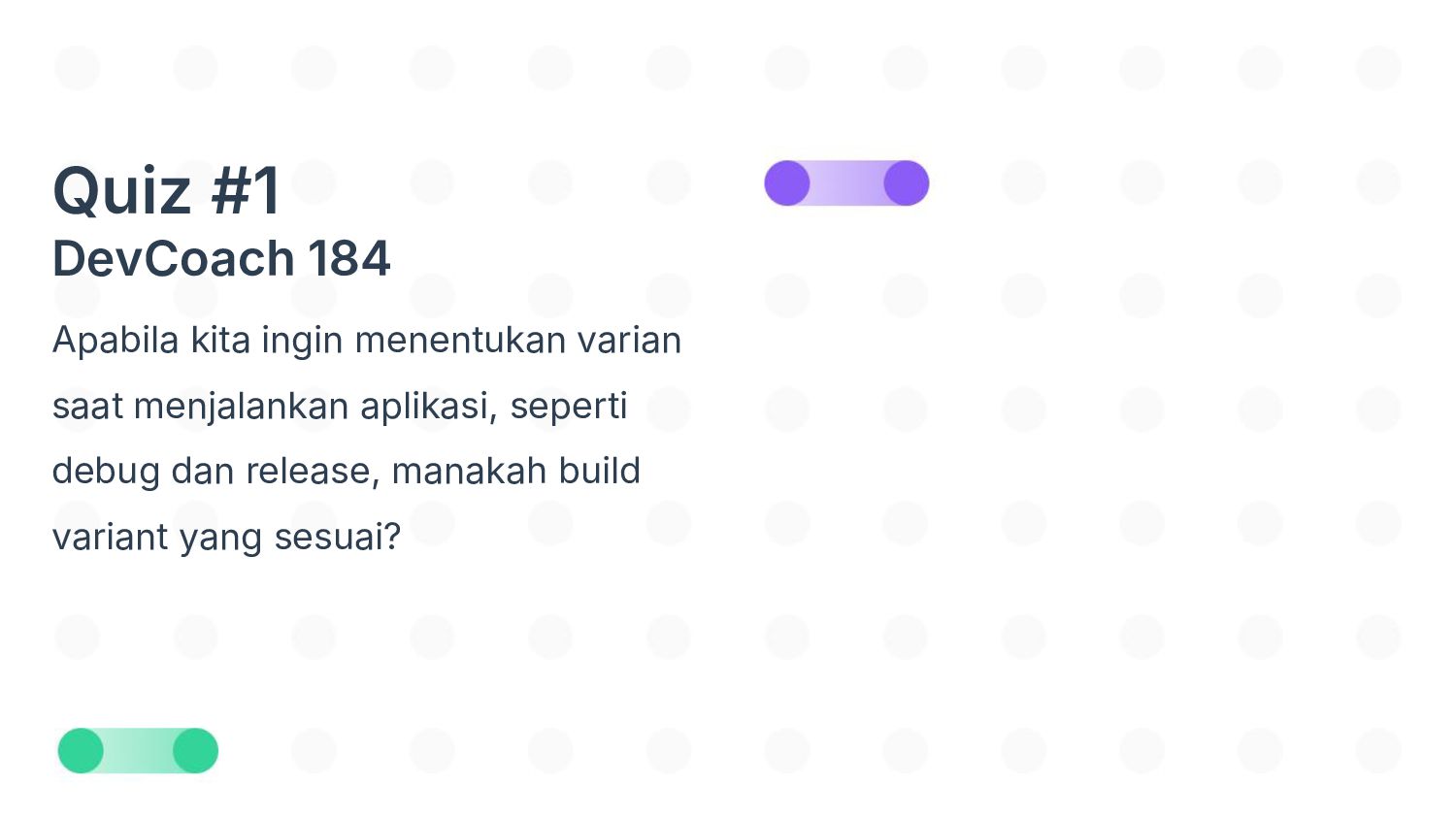 Quiz #1
DevCoach 184

Apabila kita ingin menentukan varian saat menjalankan aplikasi, seperti debug dan release, manakah build variant yang sesuai?